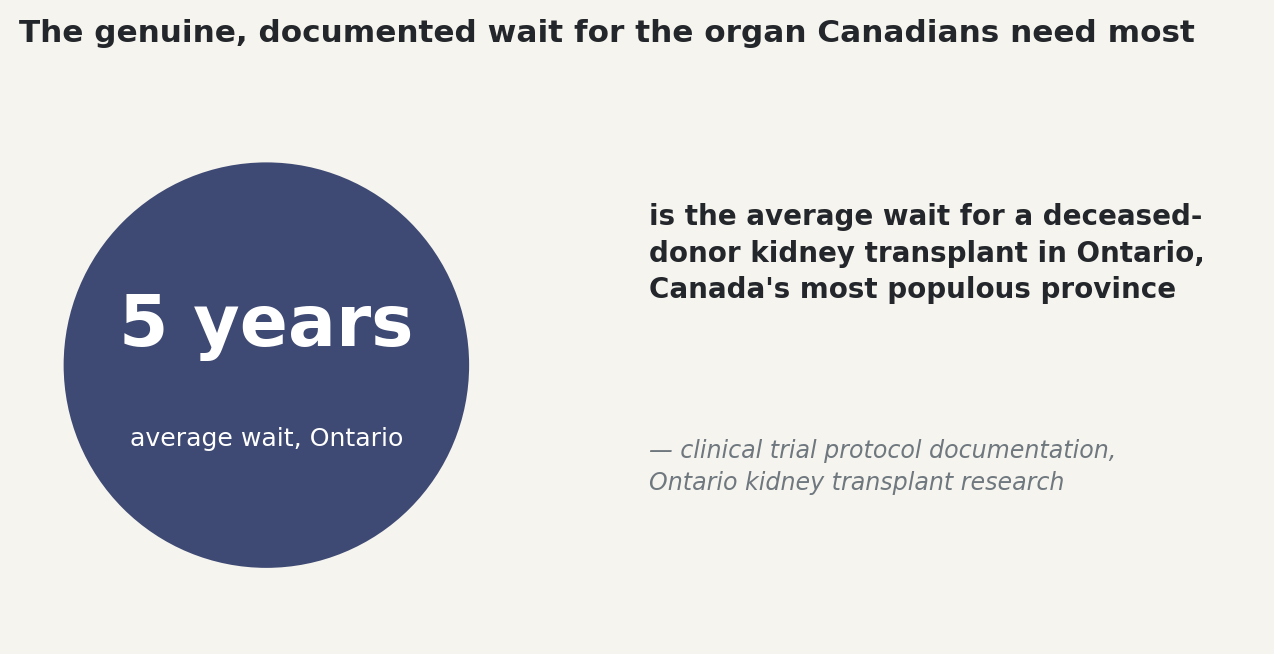 The genuine, documented wait for the organ Canadians need most

5 years

average wait, Ontario

is the average wait for a deceased-donor kidney transplant in Ontario, Canada's most populous province

— clinical trial protocol documentation, Ontario kidney transplant research